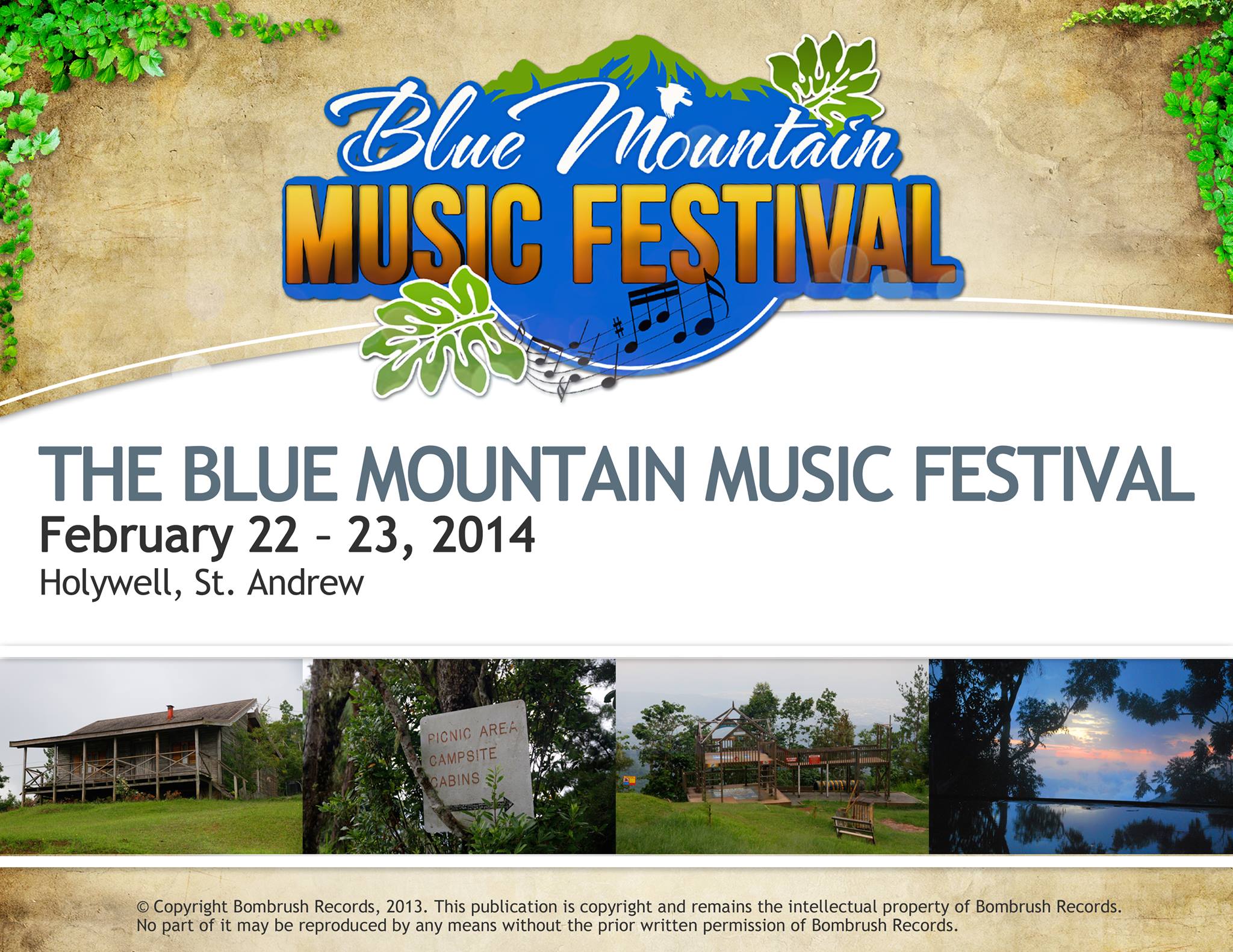 Blue Mountain
MUSIC FESTIVAL

THE BLUE MOUNTAIN MUSIC FESTIVAL
February 22 – 23, 2014
Holywell, St. Andrew

PICNIC AREA
CAMPSITE
CABINS

© Copyright Bombrush Records, 2013. This publication is copyright and remains the intellectual property of Bombrush Records. No part of it may be reproduced by any means without the prior written permission of Bombrush Records.